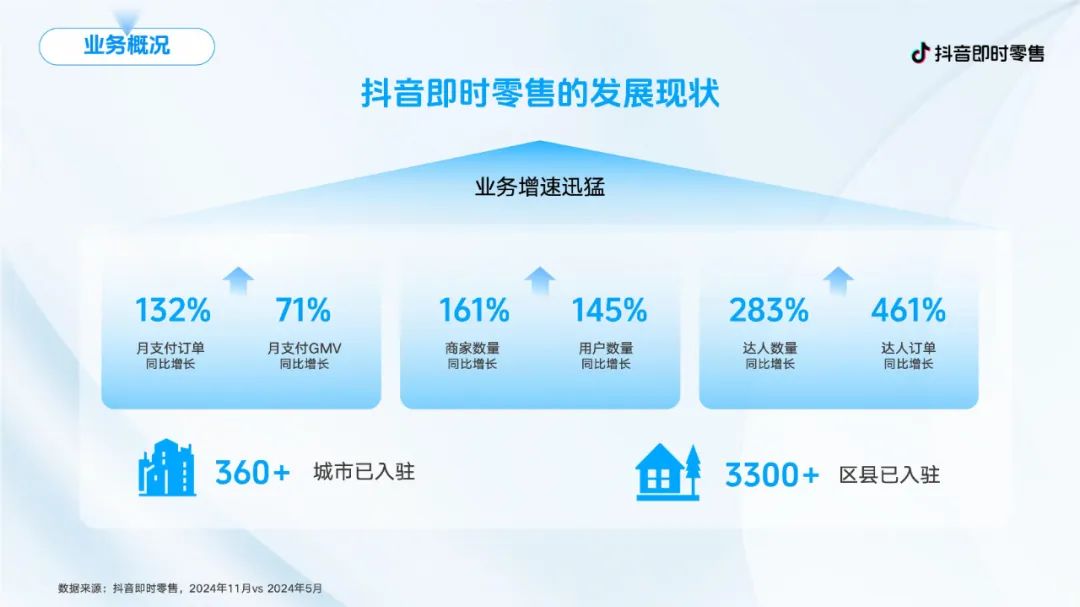 业务概况

抖音即时零售

抖音即时零售的发展现状

业务增速迅猛

132%
月支付订单
同比增长

71%
月支付GMV
同比增长

161%
商家数量
同比增长

145%
用户数量
同比增长

283%
达人数量
同比增长

461%
达人订单
同比增长

360+ 城市已入驻

3300+ 区县已入驻

数据来源：抖音即时零售，2024年11月vs 2024年5月